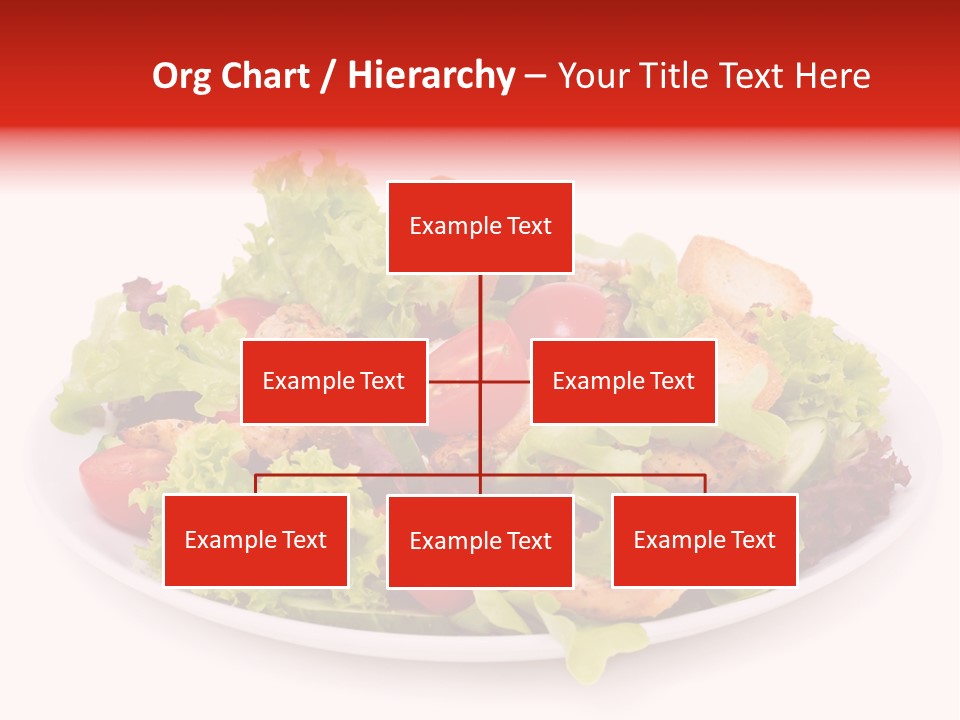 Org Chart / Hierarchy – Your Title Text Here

Example Text

Example Text

Example Text

Example Text

Example Text

Example Text